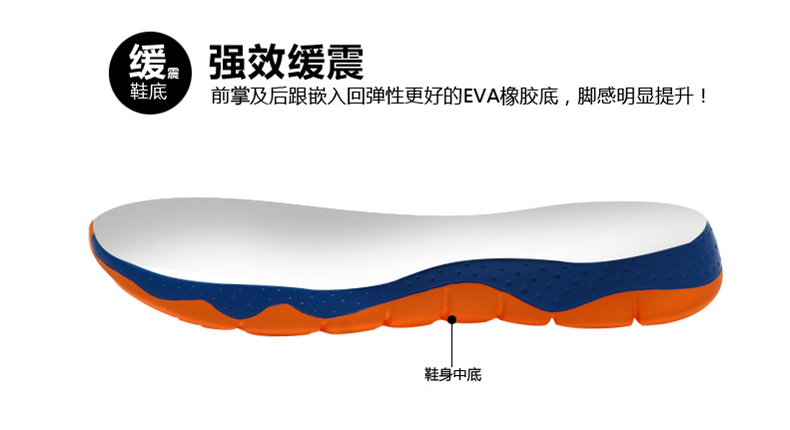 缓震
鞋底

强效缓震

前掌及后跟嵌入回弹性更好的EVA橡胶底，脚感明显提升！

鞋身中底